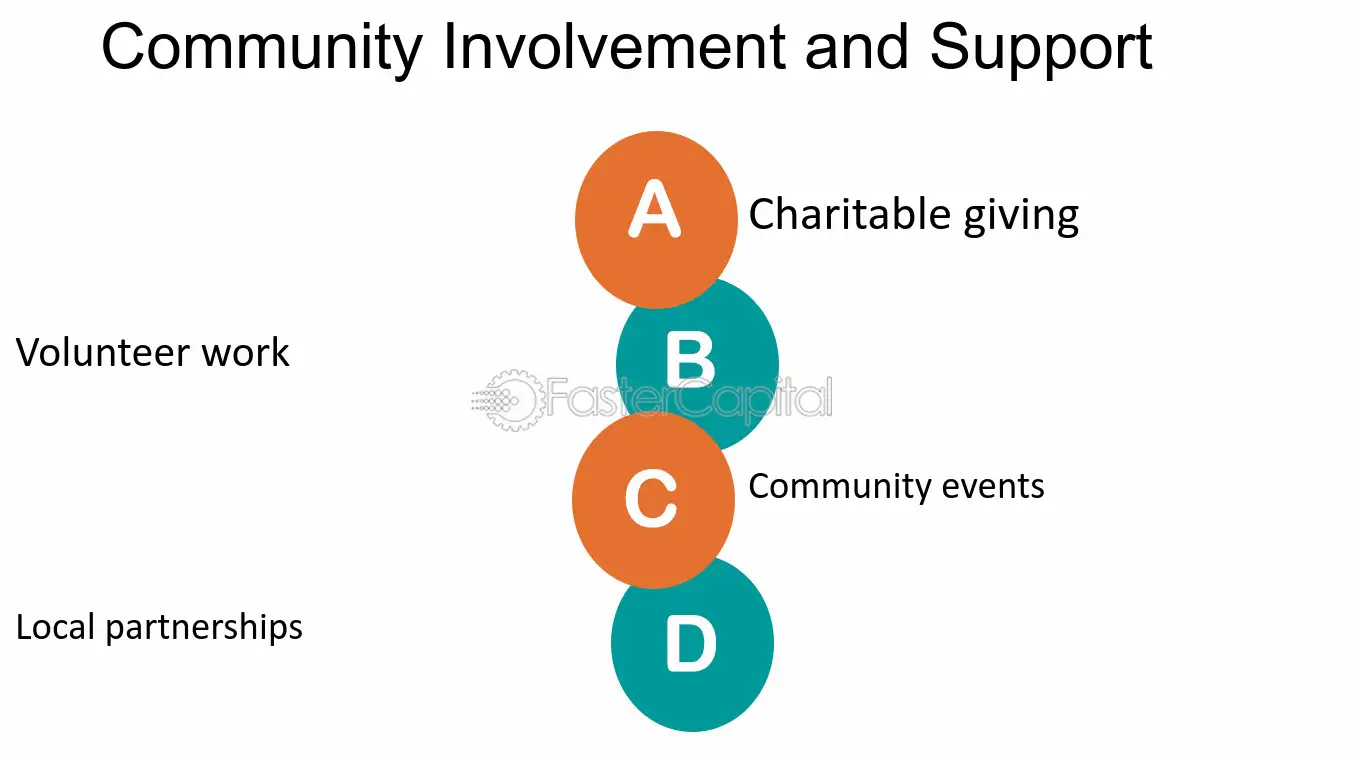 Community Involvement and Support

A

Charitable giving

Volunteer work

B

C

Community events

Local partnerships

D

FasterCapital